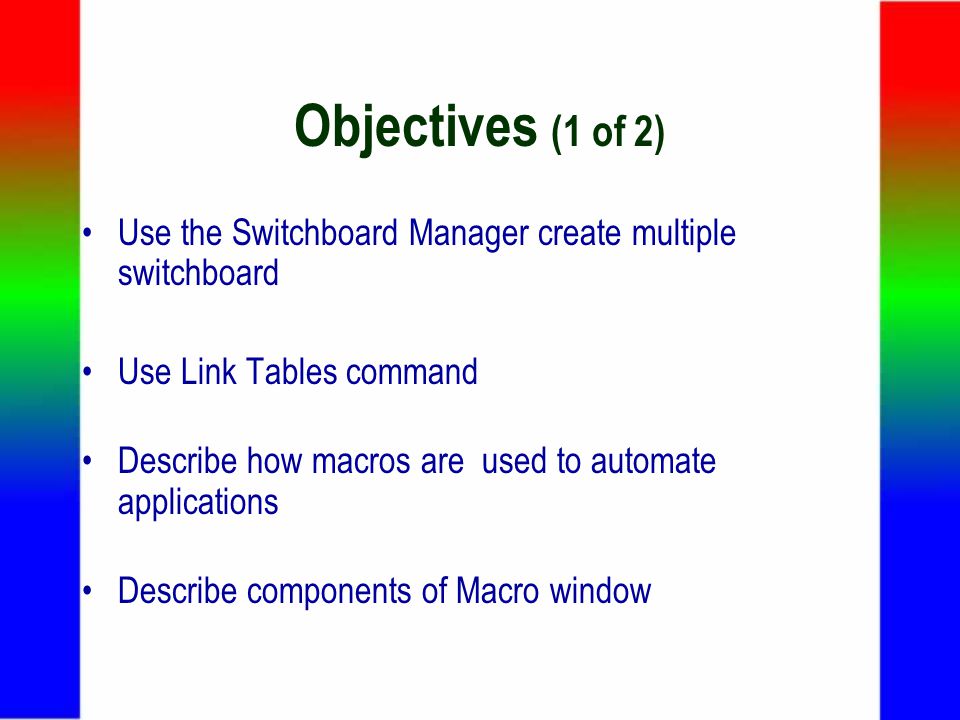 Objectives (1 of 2)

• Use the Switchboard Manager create multiple switchboard

• Use Link Tables command

• Describe how macros are used to automate applications

• Describe components of Macro window